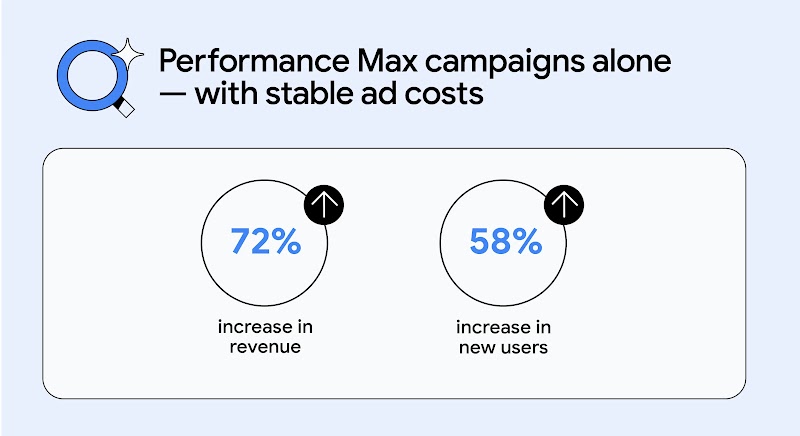 Performance Max campaigns alone — with stable ad costs

72%

increase in revenue

58%

increase in new users